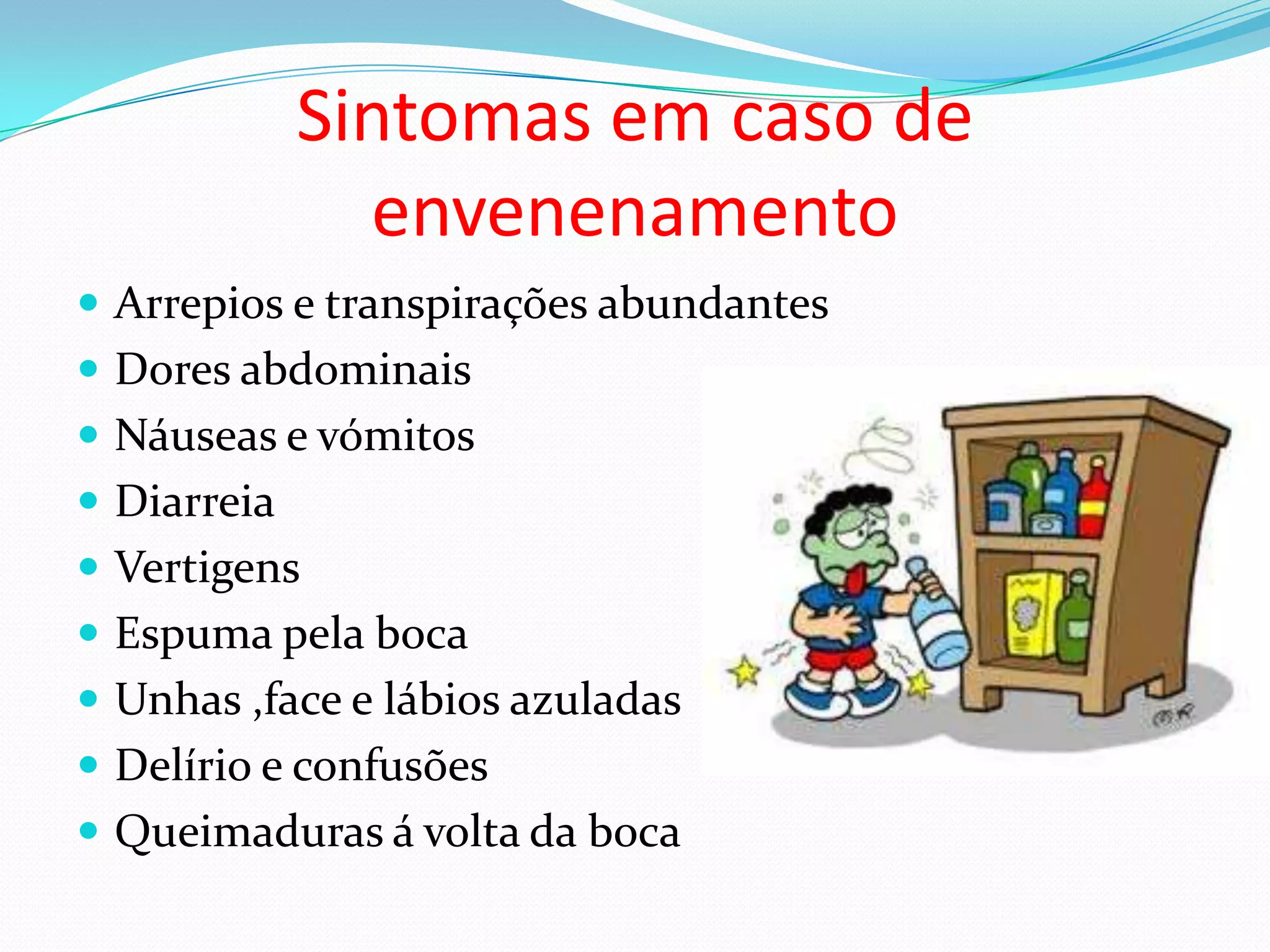 Sintomas em caso de envenenamento

- Arrepios e transpirações abundantes
- Dores abdominais
- Náuseas e vómitos
- Diarreia
- Vertigens
- Espuma pela boca
- Unhas ,face e lábios azuladas
- Delírio e confusões
- Queimaduras á volta da boca